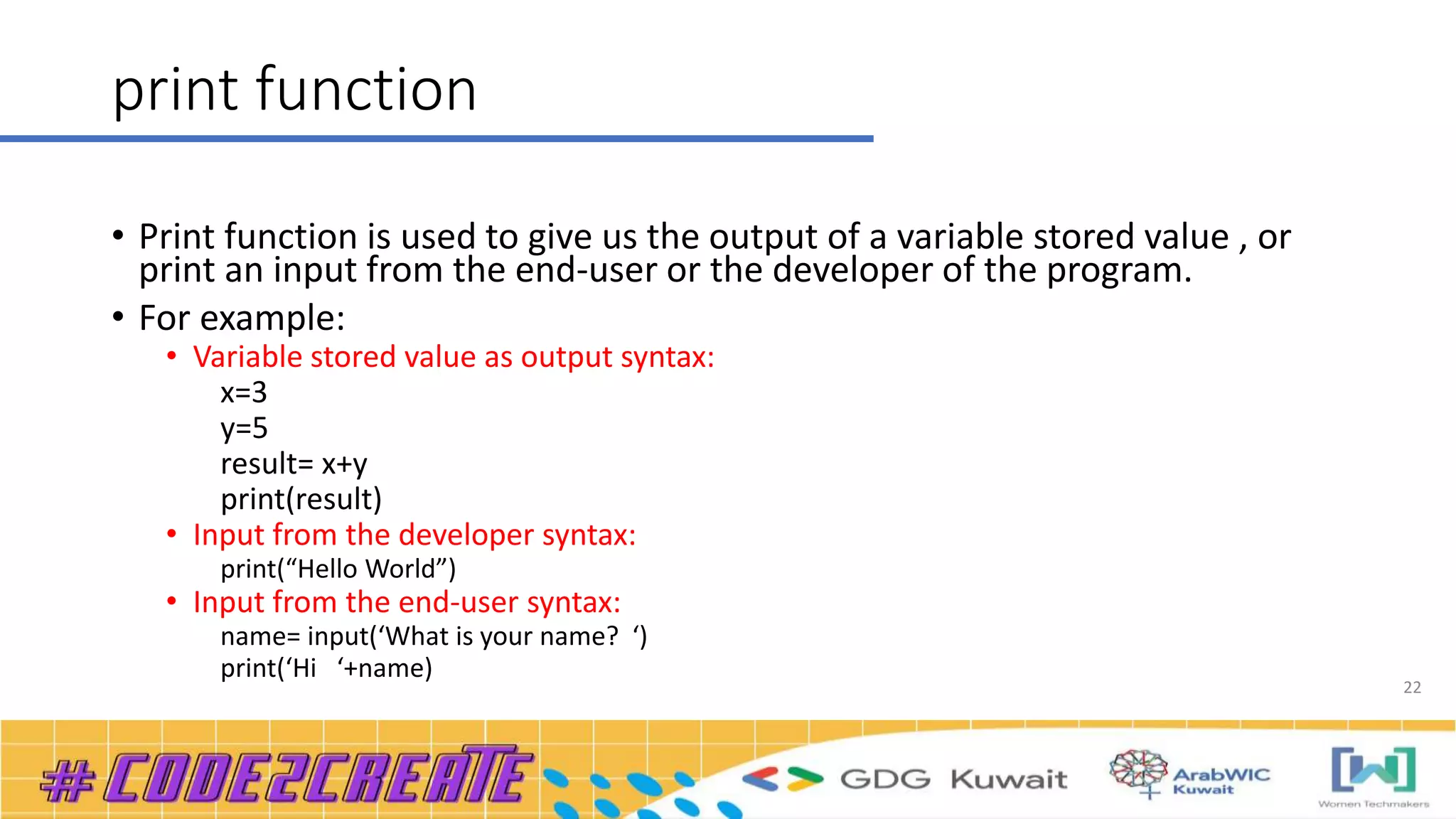 print function

• Print function is used to give us the output of a variable stored value , or print an input from the end-user or the developer of the program.
• For example:
  • Variable stored value as output syntax:
    x=3
    y=5
    result= x+y
    print(result)
  • Input from the developer syntax:
    print(“Hello World”)
  • Input from the end-user syntax:
    name= input(‘What is your name?  ‘)
    print(‘Hi   ‘+name)

22

#CODE2CREATE GDG Kuwait ArabWIC Kuwait Women Techmakers